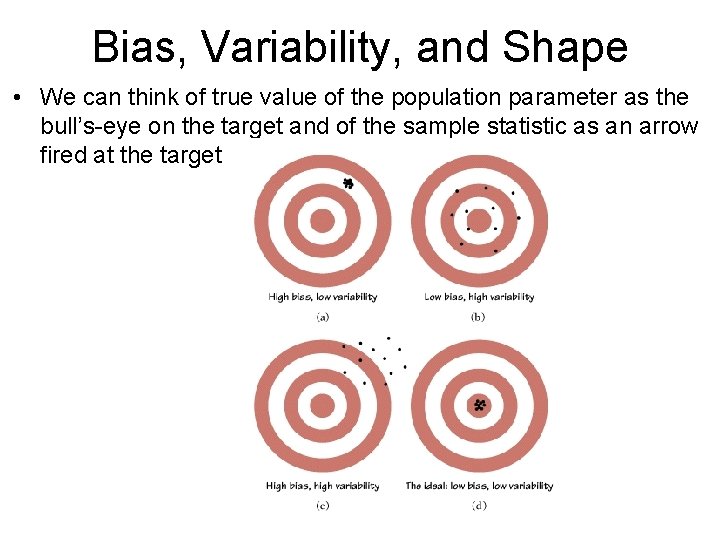 Bias, Variability, and Shape

• We can think of true value of the population parameter as the bull's-eye on the target and of the sample statistic as an arrow fired at the target

High bias, low variability
(a)

Low bias, high variability
(b)

High bias, high variability
(c)

The ideal: low bias, low variability
(d)